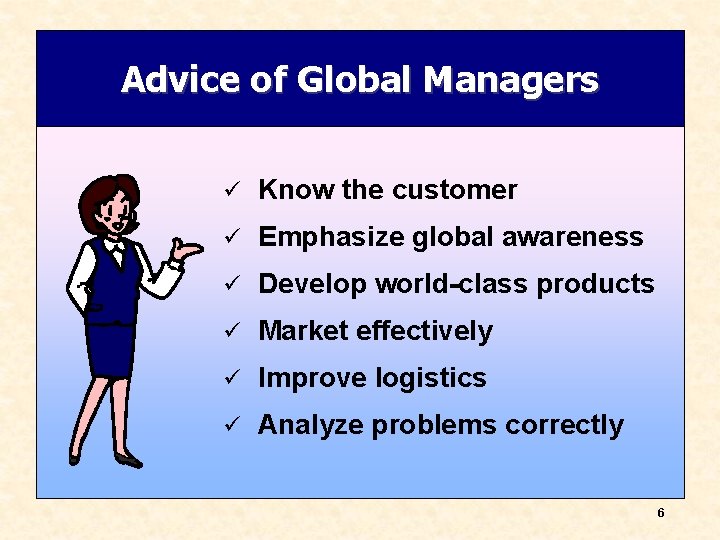 Advice of Global Managers

✓ Know the customer
✓ Emphasize global awareness
✓ Develop world-class products
✓ Market effectively
✓ Improve logistics
✓ Analyze problems correctly

6